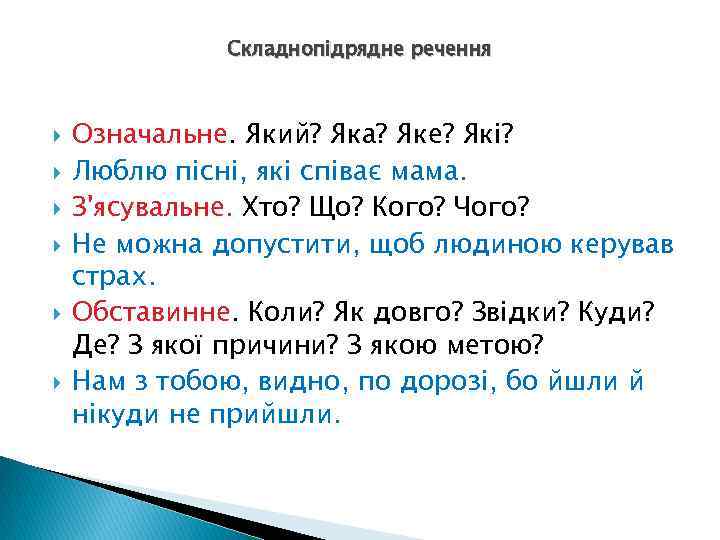 Складнопідрядне речення

Означальне. Який? Яка? Яке? Які?

Люблю пісні, які співає мама.

З'ясувальне. Хто? Що? Кого? Чого?

Не можна допустити, щоб людиною керував страх.

Обставинне. Коли? Як довго? Звідки? Куди? Де? З якої причини? З якою метою?

Нам з тобою, видно, по дорозі, бо йшли й нікуди не прийшли.